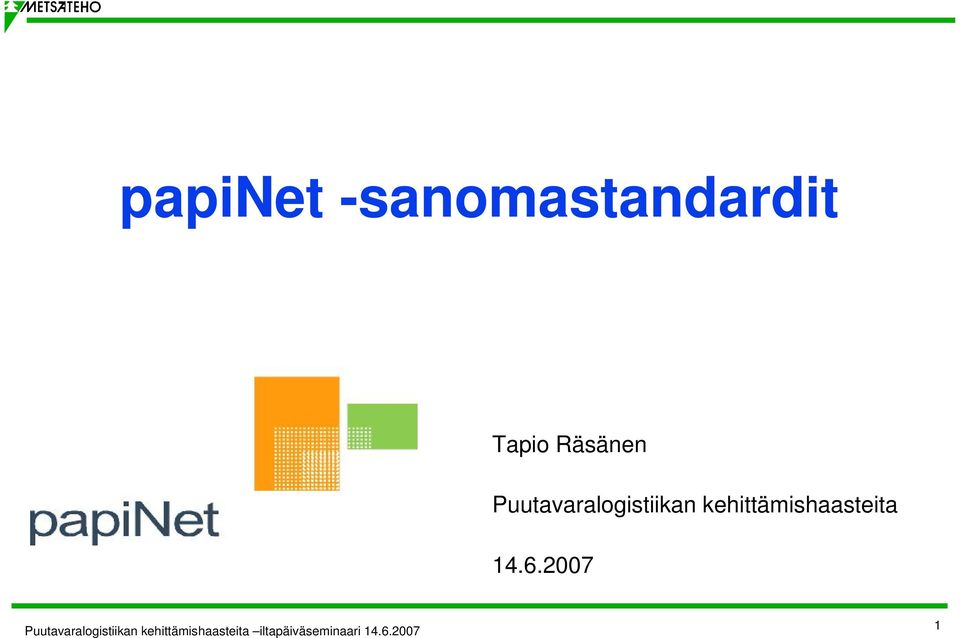 METSÄTEHO

papiNet -sanomastandardit

papiNet

Tapio Räsänen

Puutavaralogistiikan kehittämishaasteita

14.6.2007

Puutavaralogistiikan kehittämishaasteita –iltapäiväseminaari 14.6.2007

1